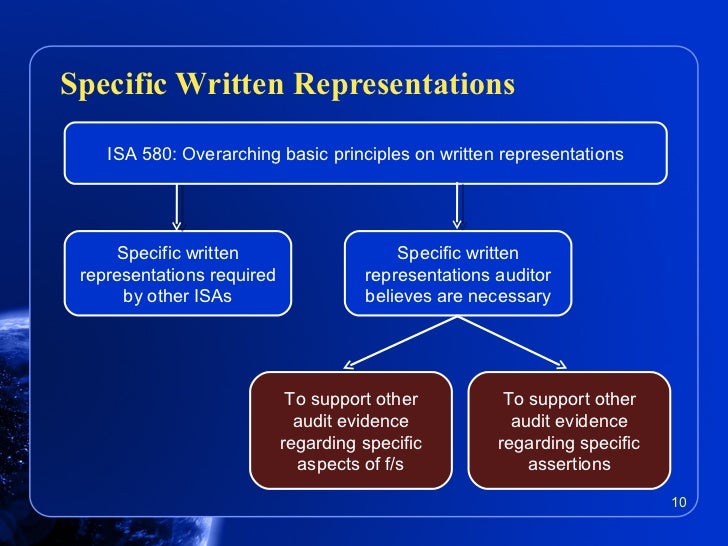 Specific Written Representations

ISA 580: Overarching basic principles on written representations

Specific written representations required by other ISAs

Specific written representations auditor believes are necessary

To support other audit evidence regarding specific aspects of f/s

To support other audit evidence regarding specific assertions

10